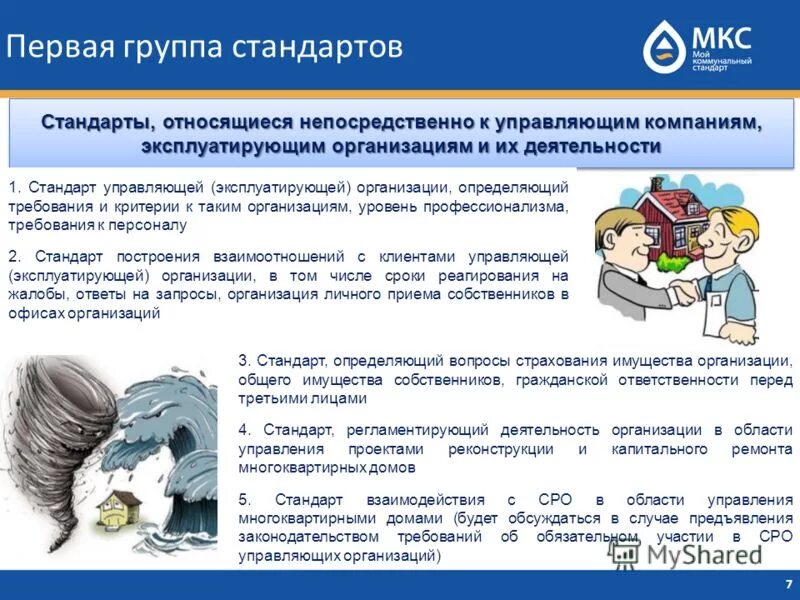 Первая группа стандартов

МКС
Мой коммунальный стандарт

Стандарты, относящиеся непосредственно к управляющим компаниям, эксплуатирующим организациям и их деятельности

1. Стандарт управляющей (эксплуатирующей) организации, определяющий требования и критерии к таким организациям, уровень профессионализма, требования к персоналу

2. Стандарт построения взаимоотношений с клиентами управляющей (эксплуатирующей) организации, в том числе сроки реагирования на жалобы, ответы на запросы, организация личного приема собственников в офисах организаций

3. Стандарт, определяющий вопросы страхования имущества организации, общего имущества собственников, гражданской ответственности перед третьими лицами

4. Стандарт, регламентирующий деятельность организации в области управления проектами реконструкции и капитального ремонта многоквартирных домов

5. Стандарт взаимодействия с СРО в области управления многоквартирными домами (будет обсуждаться в случае предъявления законодательством требований об обязательном участии в СРО управляющих организаций)

MyShared

7